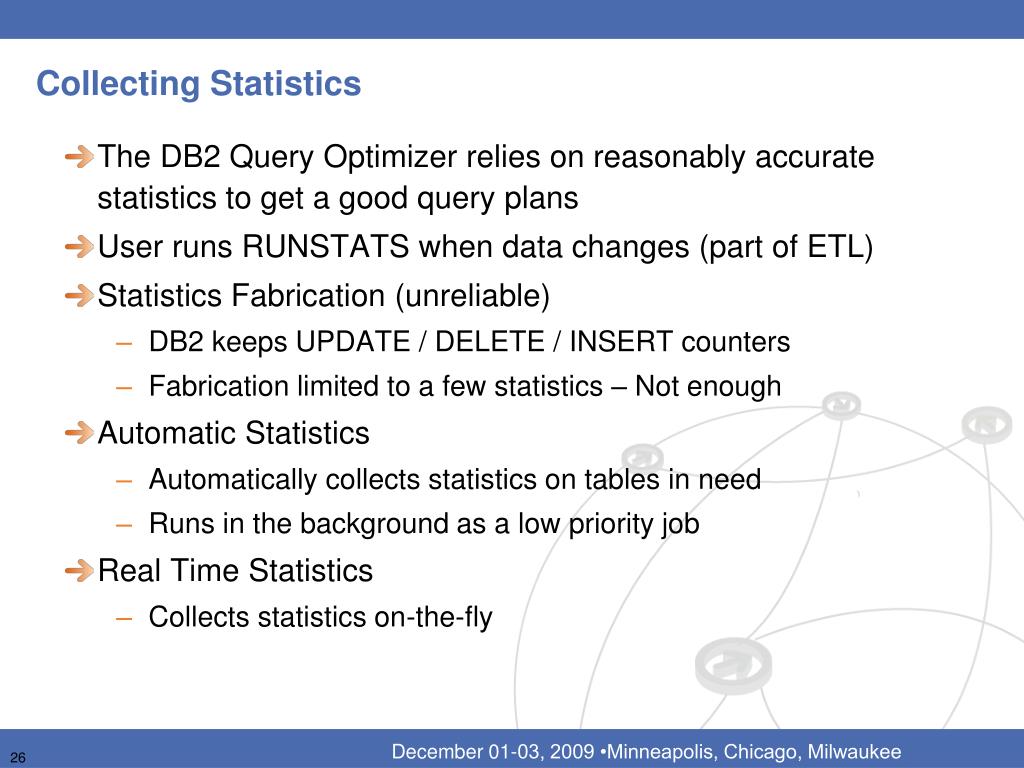 Collecting Statistics

The DB2 Query Optimizer relies on reasonably accurate statistics to get a good query plans

User runs RUNSTATS when data changes (part of ETL)

Statistics Fabrication (unreliable)

– DB2 keeps UPDATE / DELETE / INSERT counters

– Fabrication limited to a few statistics – Not enough

Automatic Statistics

– Automatically collects statistics on tables in need

– Runs in the background as a low priority job

Real Time Statistics

– Collects statistics on-the-fly

26

December 01-03, 2009 •Minneapolis, Chicago, Milwaukee